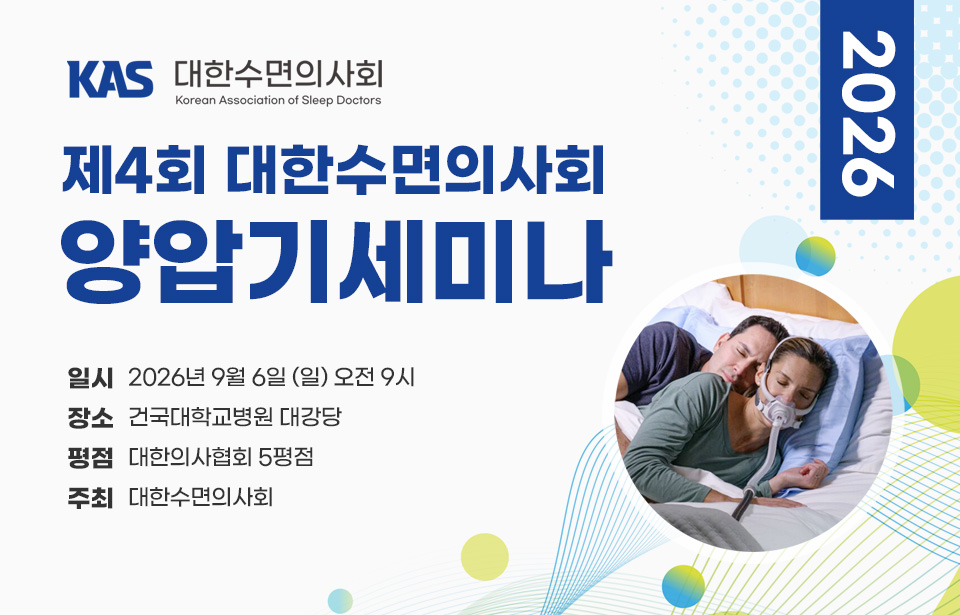 KAS 대한수면의사회
Korean Association of Sleep Doctors

2026

제4회 대한수면의사회
양압기세미나

일시 2026년 9월 6일 (일) 오전 9시
장소 건국대학교병원 대강당
평점 대한의사협회 5평점
주최 대한수면의사회